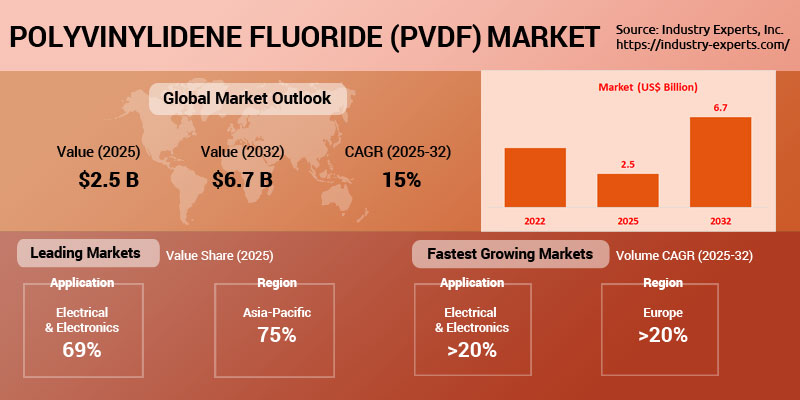 POLYVINYLIDENE FLUORIDE (PVDF) MARKET

Source: Industry Experts, Inc.
https://industry-experts.com/

Global Market Outlook

Value (2025)
$2.5 B

Value (2032)
$6.7 B

CAGR (2025-32)
15%

Market (US$ Billion)

2.5
6.7

2022
2025
2032

Leading Markets
Value Share (2025)

Application
Electrical & Electronics
69%

Region
Asia-Pacific
75%

Fastest Growing Markets
Volume CAGR (2025-32)

Application
Electrical & Electronics
>20%

Region
Europe
>20%